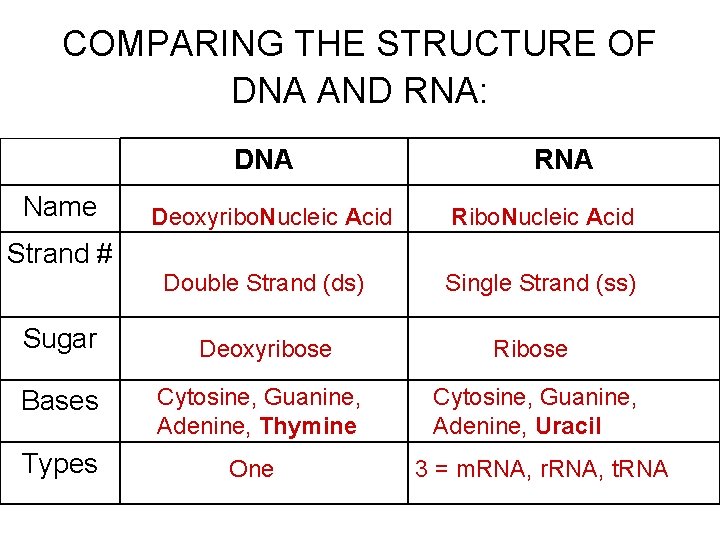 COMPARING THE STRUCTURE OF DNA AND RNA:

| | DNA | RNA |
|---|---|---|
| Name | DeoxyriboNucleic Acid | RiboNucleic Acid |
| Strand # | Double Strand (ds) | Single Strand (ss) |
| Sugar | Deoxyribose | Ribose |
| Bases | Cytosine, Guanine, Adenine, Thymine | Cytosine, Guanine, Adenine, Uracil |
| Types | One | 3 = mRNA, rRNA, tRNA |